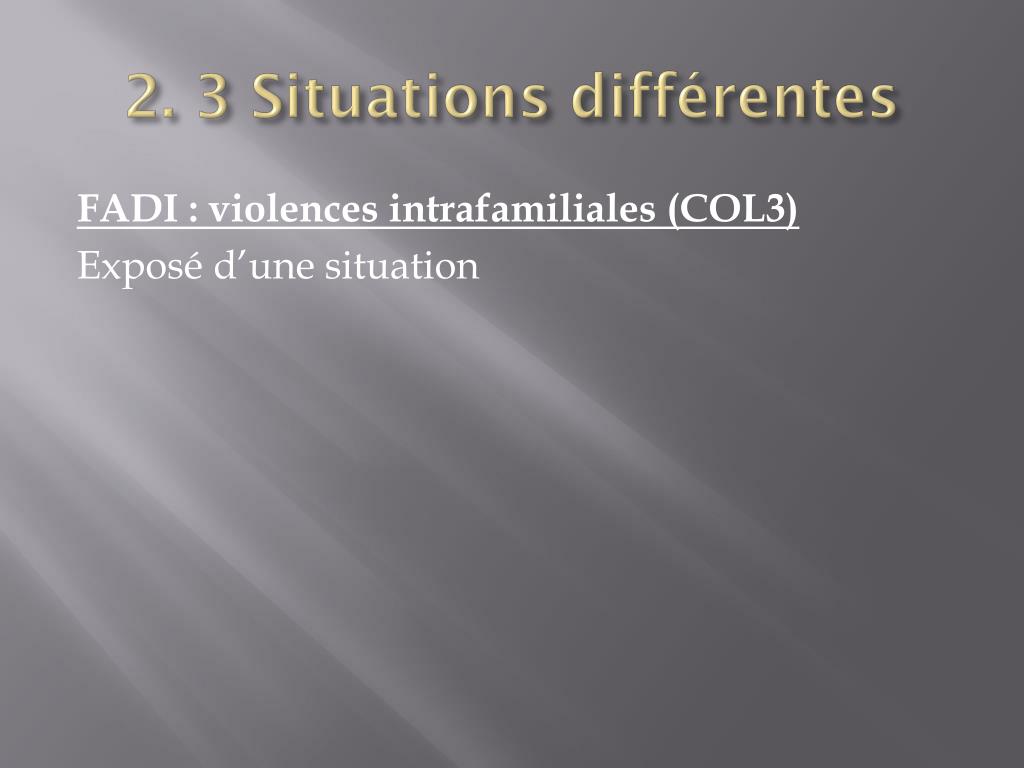 2. 3 Situations différentes

FADI : violences intrafamiliales (COL3)
Exposé d’une situation